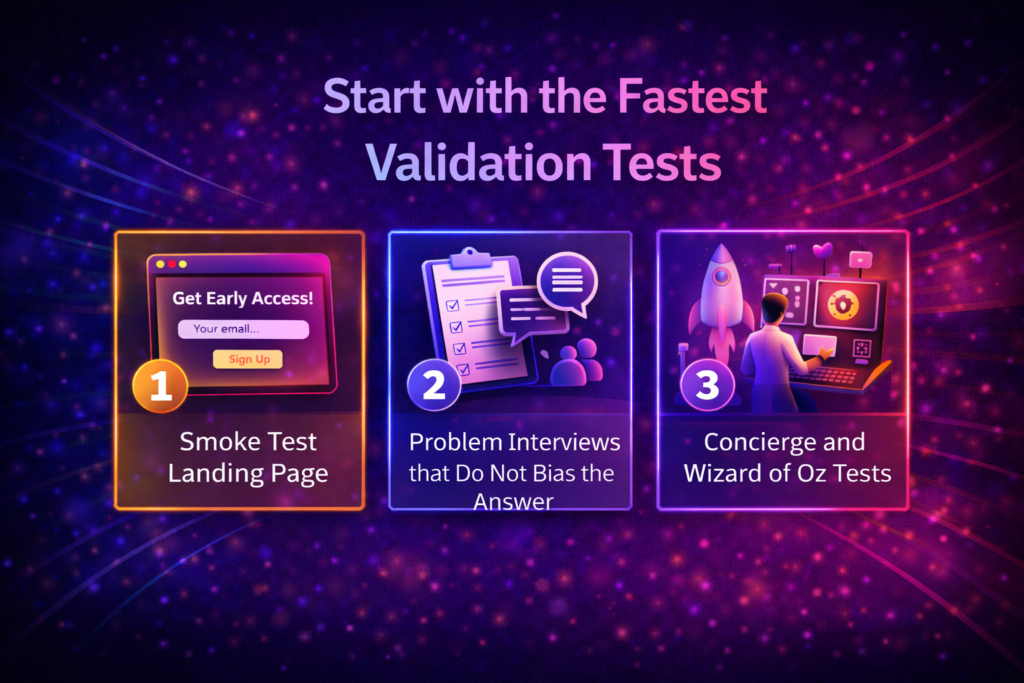 Start with the Fastest Validation Tests

Get Early Access!

Your email...

Sign Up

1

Smoke Test Landing Page

2

Problem Interviews that Do Not Bias the Answer

3

Concierge and Wizard of Oz Tests